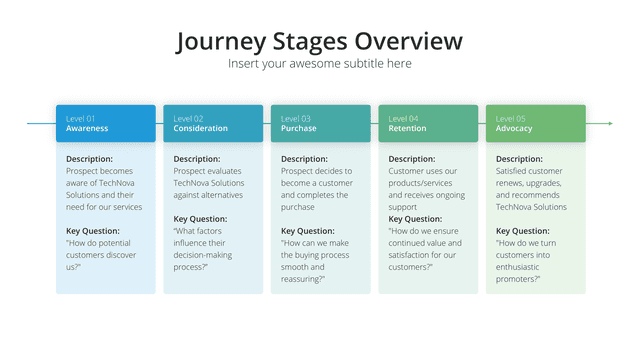 Journey Stages Overview
Insert your awesome subtitle here

Level 01
Awareness

Description:
Prospect becomes aware of TechNova Solutions and their need for our services

Key Question:
"How do potential customers discover us?"

Level 02
Consideration

Description:
Prospect evaluates TechNova Solutions against alternatives

Key Question:
"What factors influence their decision-making process?"

Level 03
Purchase

Description:
Prospect decides to become a customer and completes the purchase

Key Question:
"How can we make the buying process smooth and reassuring?"

Level 04
Retention

Description:
Customer uses our products/services and receives ongoing support

Key Question:
"How do we ensure continued value and satisfaction for our customers?"

Level 05
Advocacy

Description:
Satisfied customer renews, upgrades, and recommends TechNova Solutions

Key Question:
"How do we turn customers into enthusiastic promoters?"